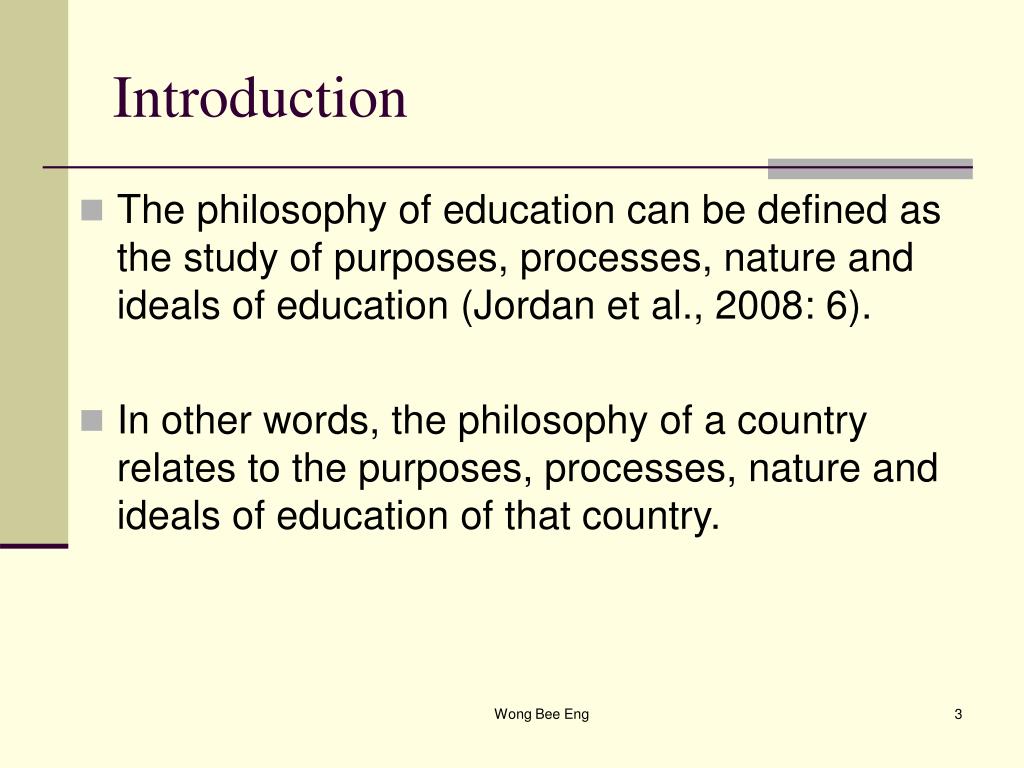 Introduction

The philosophy of education can be defined as the study of purposes, processes, nature and ideals of education (Jordan et al., 2008: 6).

In other words, the philosophy of a country relates to the purposes, processes, nature and ideals of education of that country.

Wong Bee Eng

3